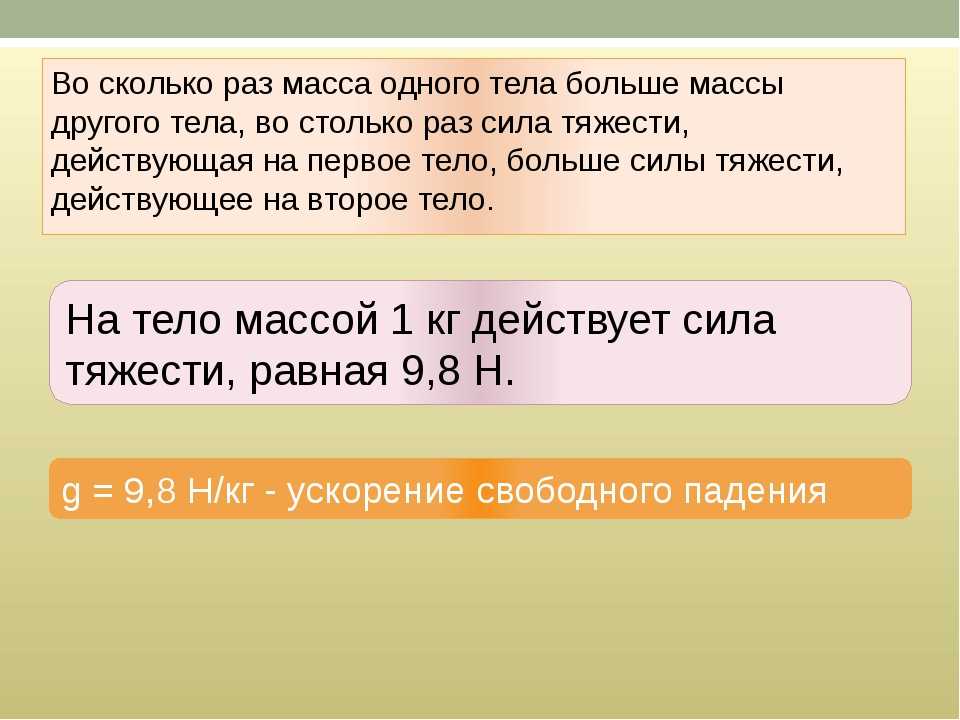 Во сколько раз масса одного тела больше массы другого тела, во столько раз сила тяжести, действующая на первое тело, больше силы тяжести, действующее на второе тело.

На тело массой 1 кг действует сила тяжести, равная 9,8 Н.

g = 9,8 Н/кг - ускорение свободного падения